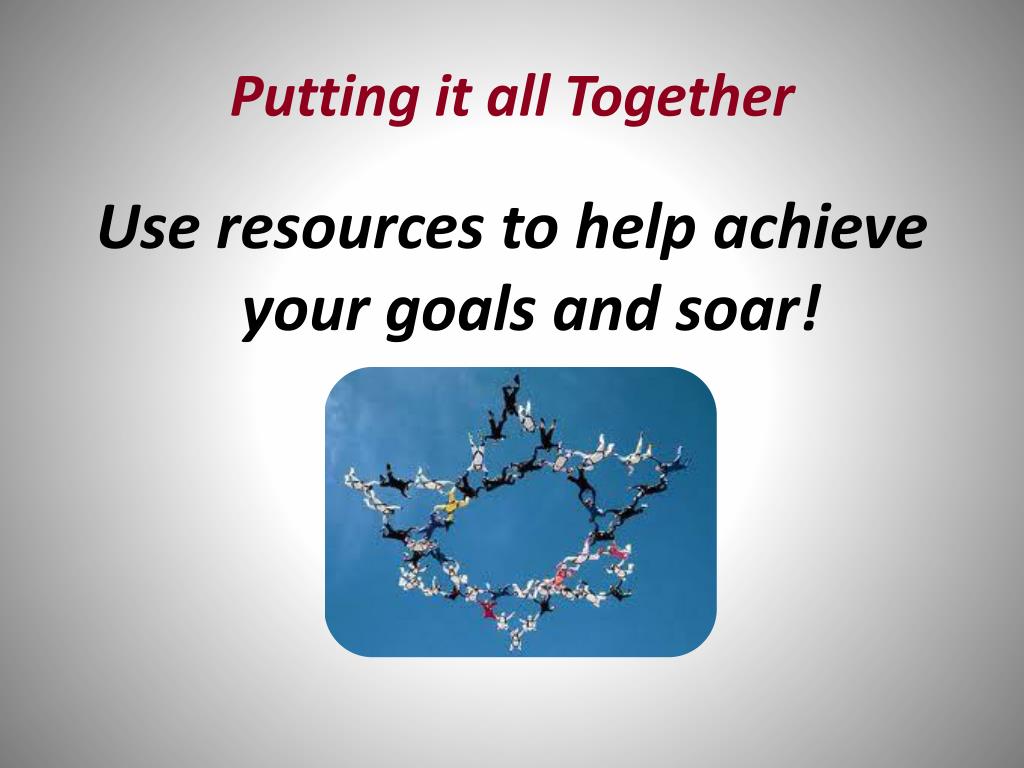 Putting it all Together

Use resources to help achieve your goals and soar!